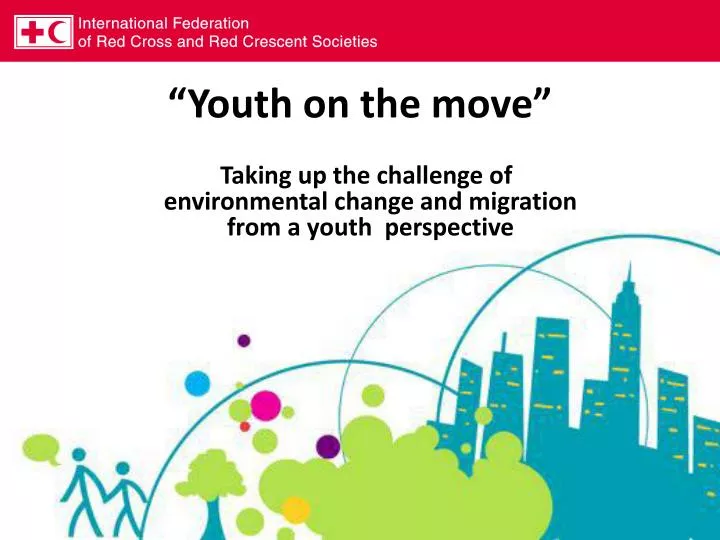 International Federation
of Red Cross and Red Crescent Societies

"Youth on the move"

Taking up the challenge of environmental change and migration from a youth perspective